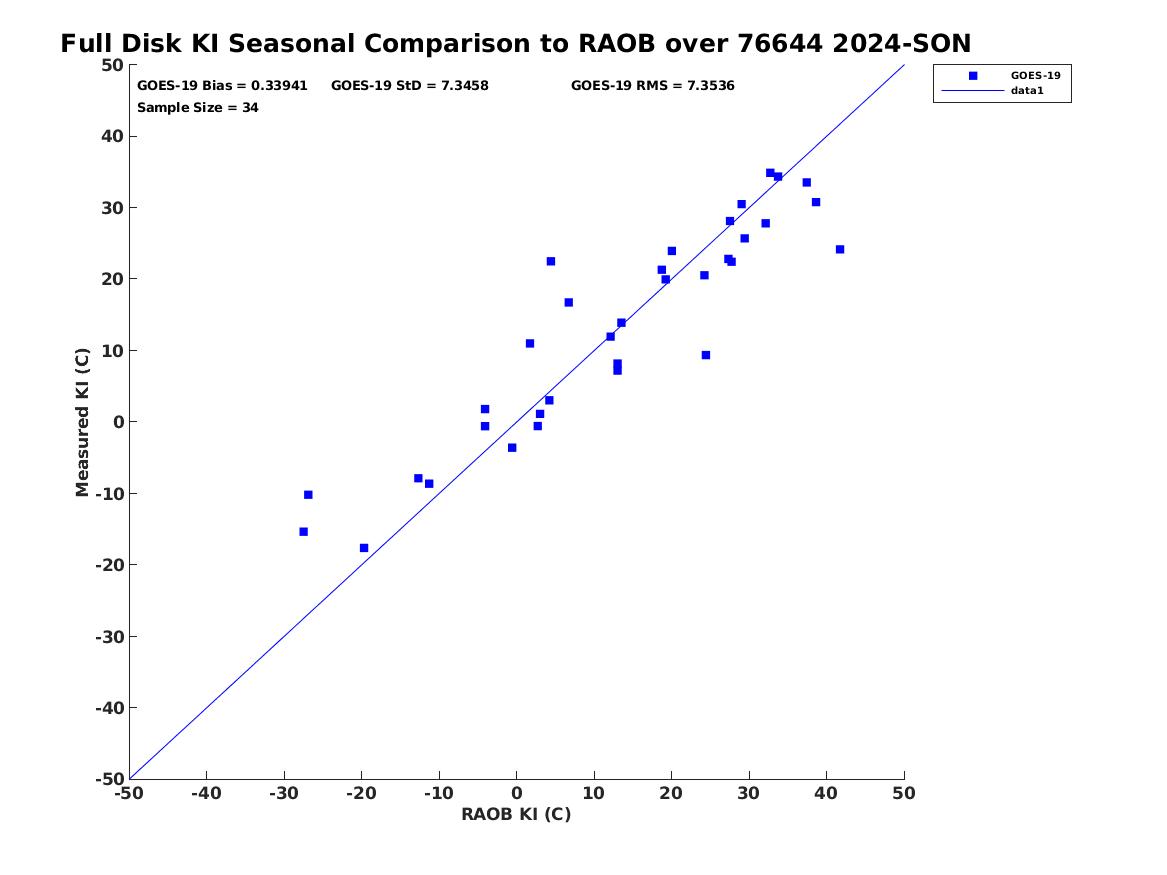 Full Disk KI Seasonal Comparison to RAOB over 76644 2024-SON

GOES-19 Bias = 0.33941 GOES-19 StD = 7.3458 GOES-19 RMS = 7.3536
Sample Size = 34

GOES-19
data1

Measured KI (C)

50
40
30
20
10
0
-10
-20
-30
-40
-50

-50 -40 -30 -20 -10 0 10 20 30 40 50

RAOB KI (C)